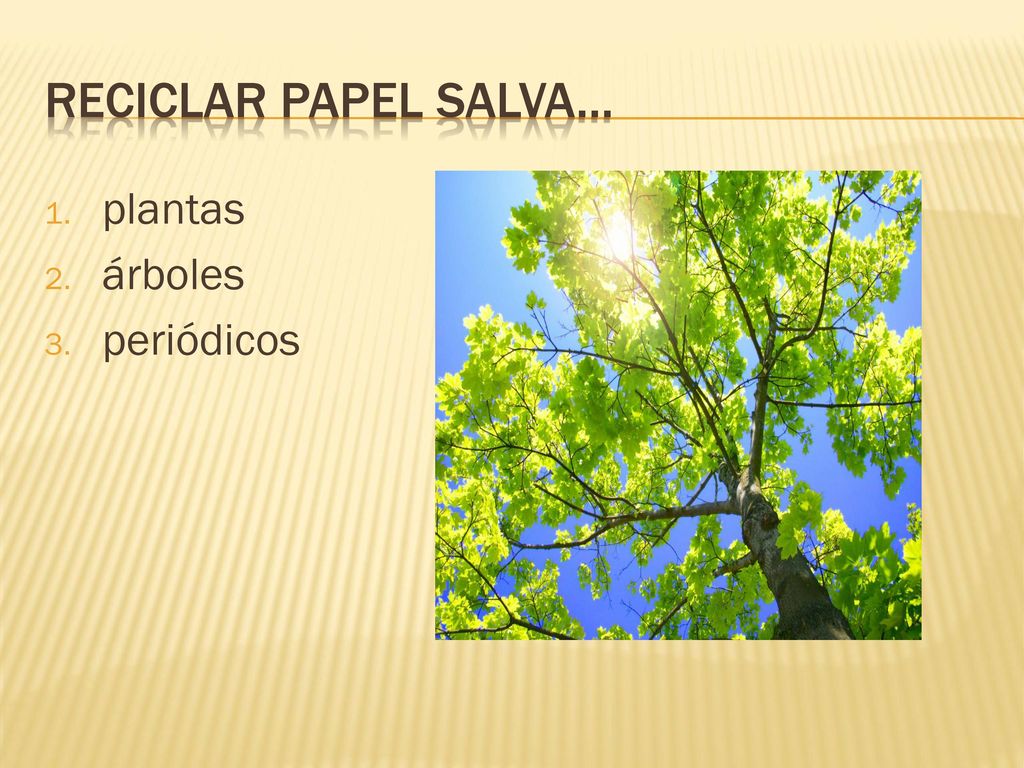 RECICLAR PAPEL SALVA…

1. plantas
2. árboles
3. periódicos